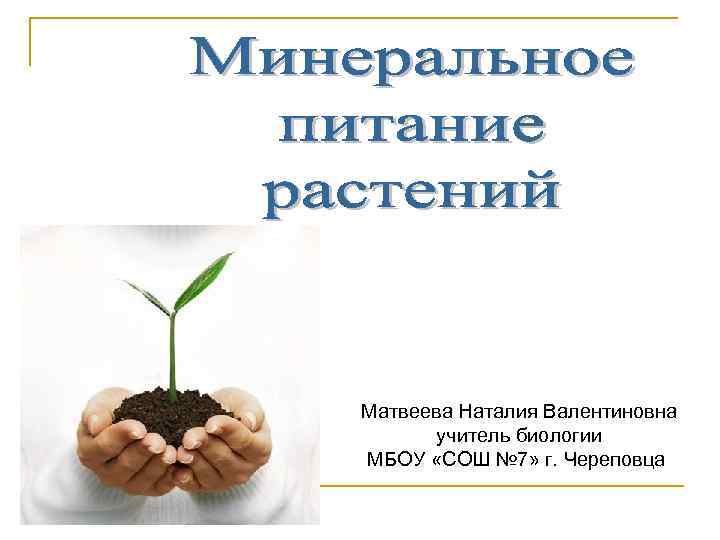 Минеральное питание растений

Матвеева Наталия Валентиновна
учитель биологии
МБОУ «СОШ №7» г. Череповца